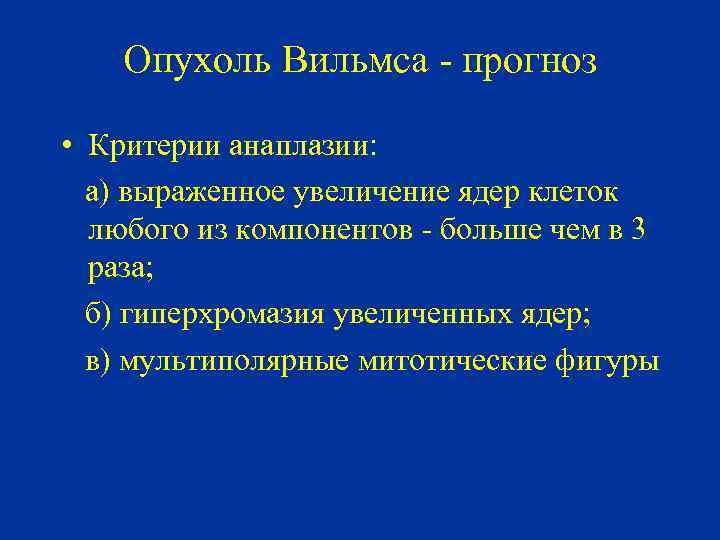 Опухоль Вильмса - прогноз

• Критерии анаплазии:

а) выраженное увеличение ядер клеток любого из компонентов - больше чем в 3 раза;

б) гиперхромазия увеличенных ядер;

в) мультиполярные митотические фигуры